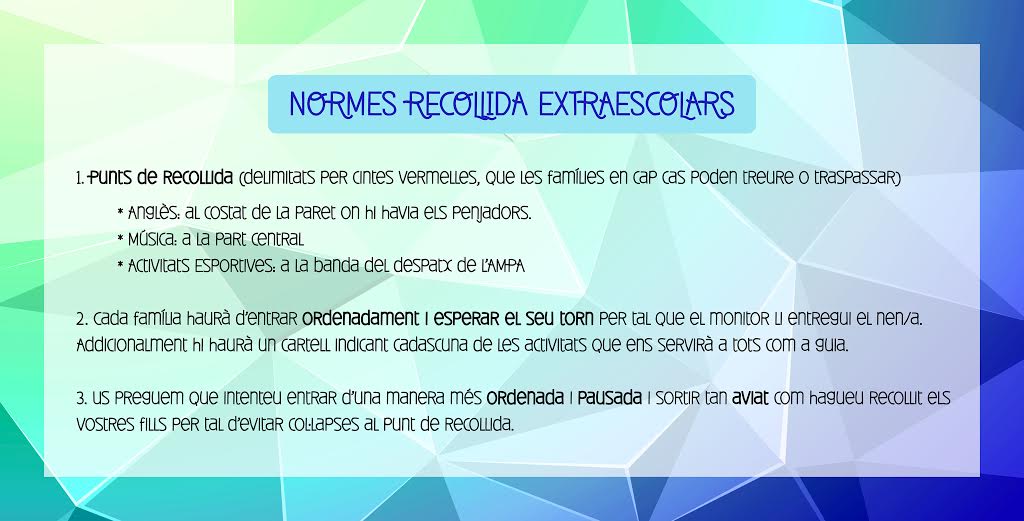 NORMES RECOLLIDA EXTRAESCOLARS

1. Punts de recollida (delimitats per cintes vermelles, que les famílies en cap cas poden treure o traspassar)

* Anglès: al costat de la paret on hi havia els penjadors.
* Música: a la part central
* Activitats esportives: a la banda del despatx de l'AMPA

2. Cada família haurà d'entrar ordenadament i esperar el seu torn per tal que el monitor li entregui el nen/a. Addicionalment hi haurà un cartell indicant cadascuna de les activitats que ens servirà a tots com a guia.

3. Us preguem que intenteu entrar d'una manera més ordenada i pausada i sortir tan aviat com hagueu recollit els vostres fills per tal d'evitar col·lapses al punt de recollida.